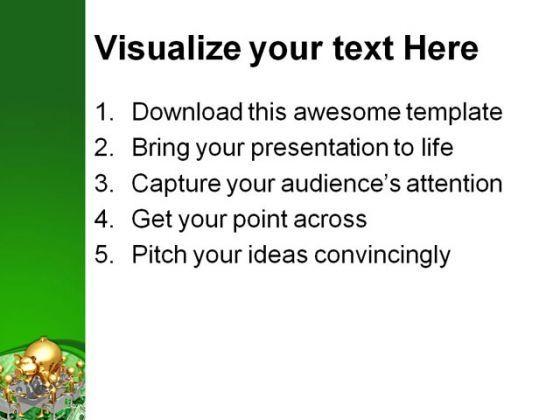 Visualize your text Here

1. Download this awesome template
2. Bring your presentation to life
3. Capture your audience's attention
4. Get your point across
5. Pitch your ideas convincingly